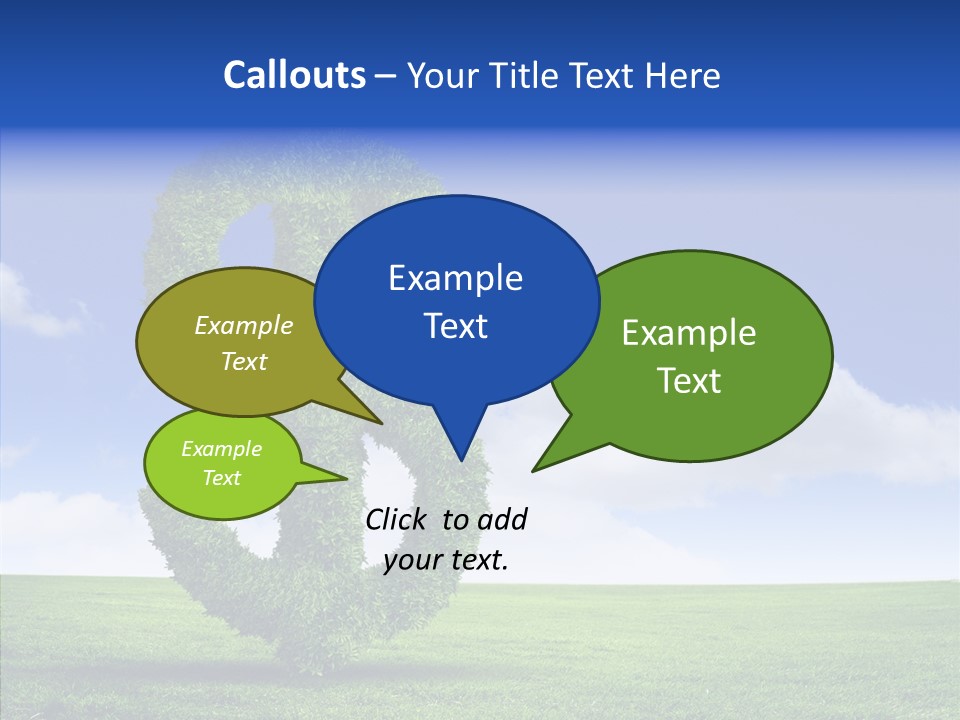 Callouts – Your Title Text Here

Example Text

Example Text

Example Text

Example Text

Click to add your text.